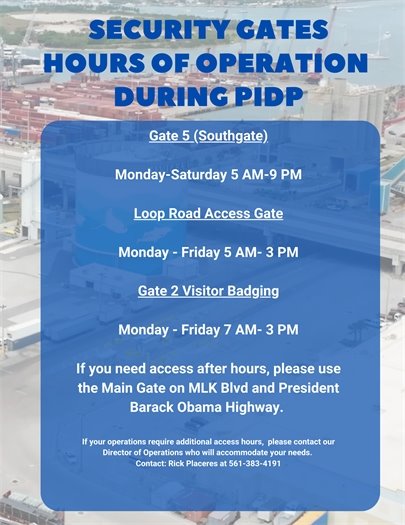 SECURITY GATES HOURS OF OPERATION DURING PIDP

Gate 5 (Southgate)

Monday-Saturday 5 AM-9 PM

Loop Road Access Gate

Monday - Friday 5 AM- 3 PM

Gate 2 Visitor Badging

Monday - Friday 7 AM- 3 PM

If you need access after hours, please use the Main Gate on MLK Blvd and President Barack Obama Highway.

If your operations require additional access hours, please contact our Director of Operations who will accommodate your needs. Contact: Rick Placeres at 561-383-4191